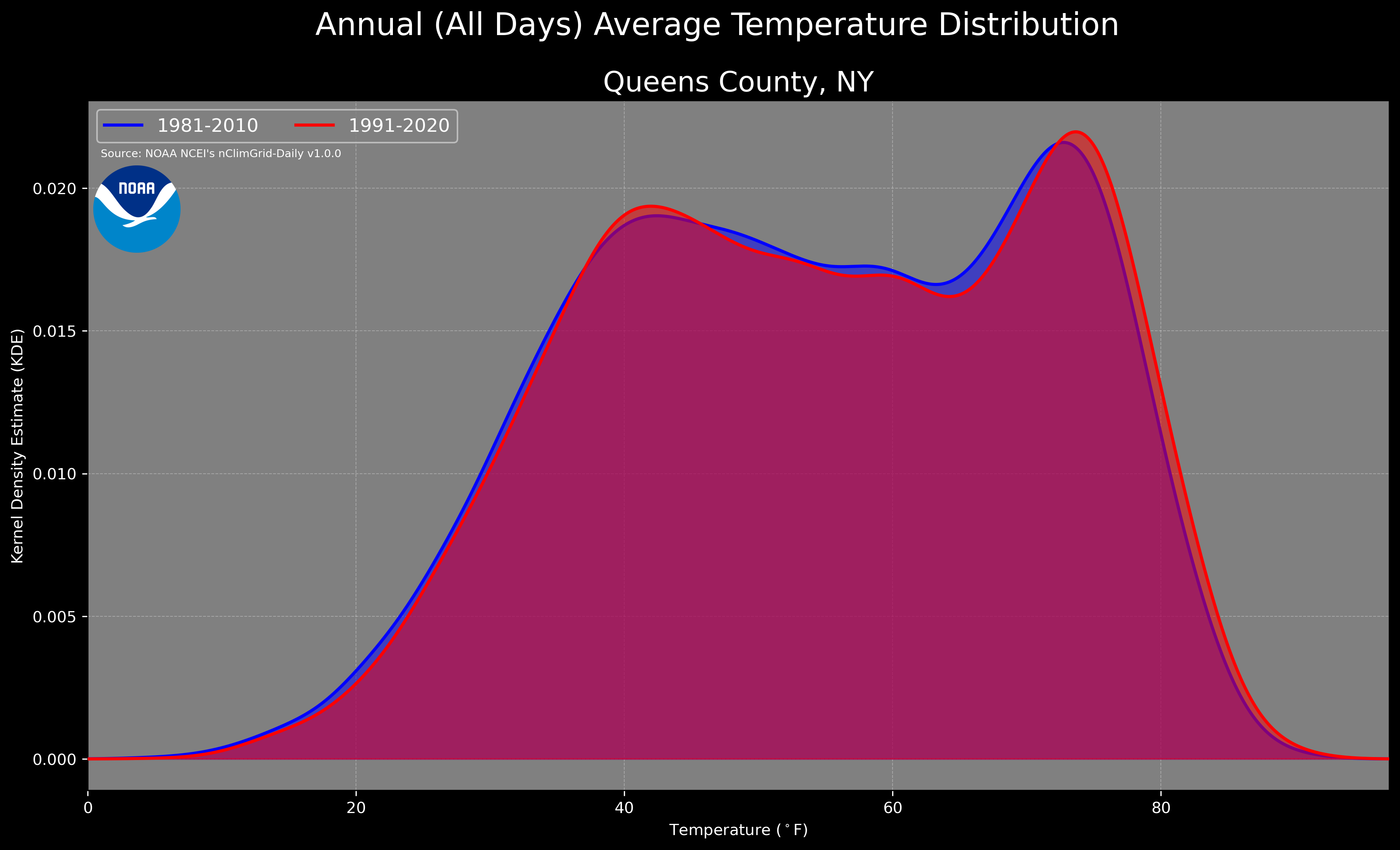 Annual (All Days) Average Temperature Distribution

Queens County, NY

1981-2010
1991-2020

Source: NOAA NCEI's nClimGrid-Daily v1.0.0

NOAA

Kernel Density Estimate (KDE)

0.020
0.015
0.010
0.005
0.000

0
20
40
60
80

Temperature ($^\circ$F)